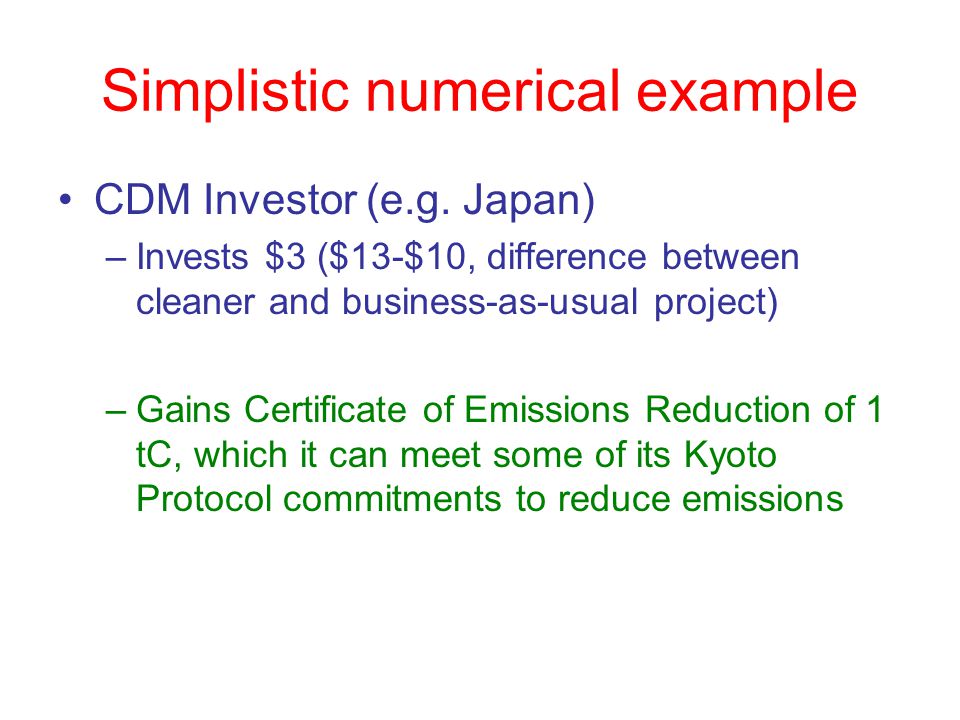 Simplistic numerical example

• CDM Investor (e.g. Japan)

– Invests \$3 (\$13-\$10, difference between cleaner and business-as-usual project)

– Gains Certificate of Emissions Reduction of 1 tC, which it can meet some of its Kyoto Protocol commitments to reduce emissions